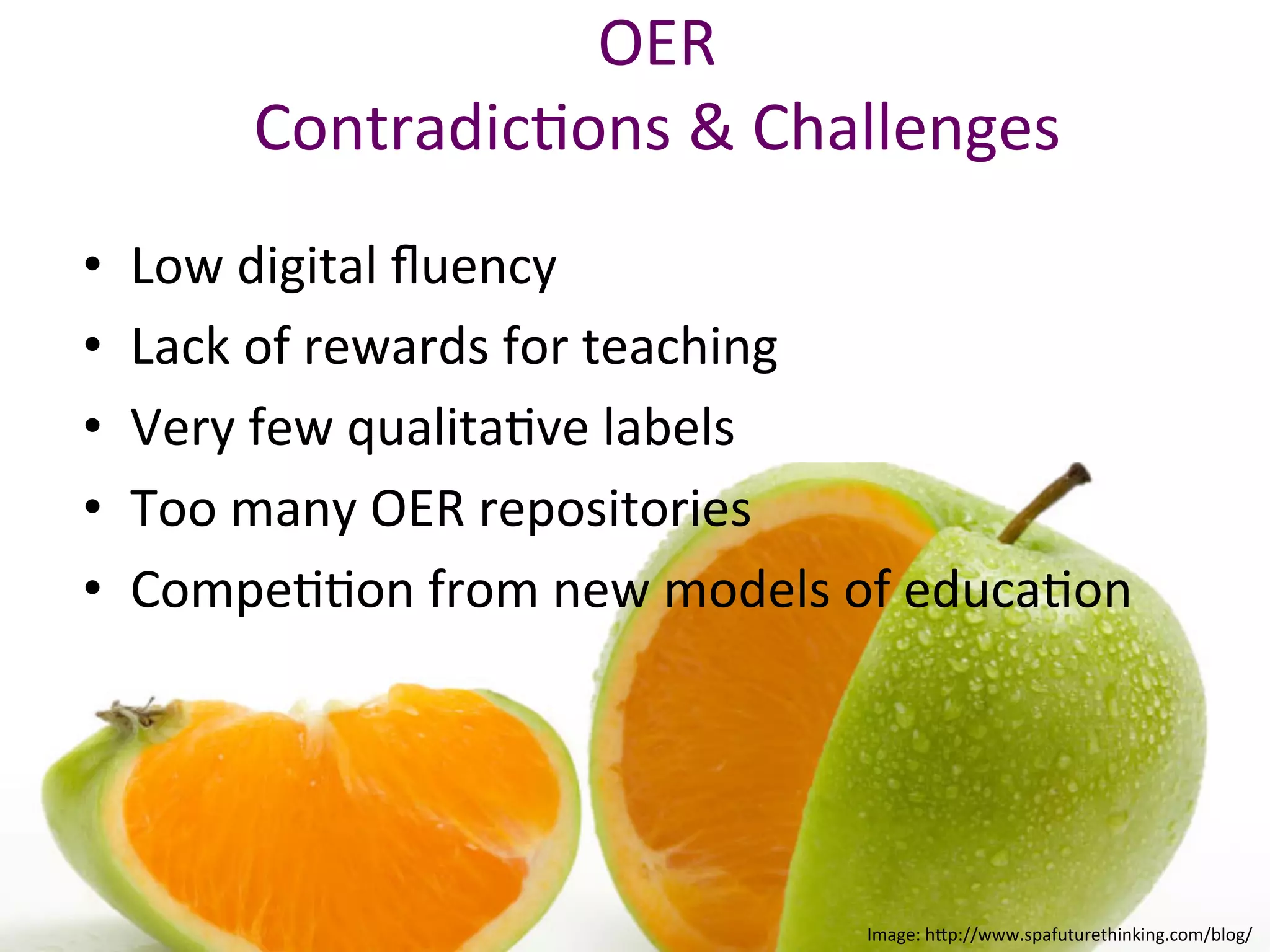 OER
Contradictions & Challenges

• Low digital fluency
• Lack of rewards for teaching
• Very few qualitative labels
• Too many OER repositories
• Competition from new models of education

Image: http://www.spafuturethinking.com/blog/